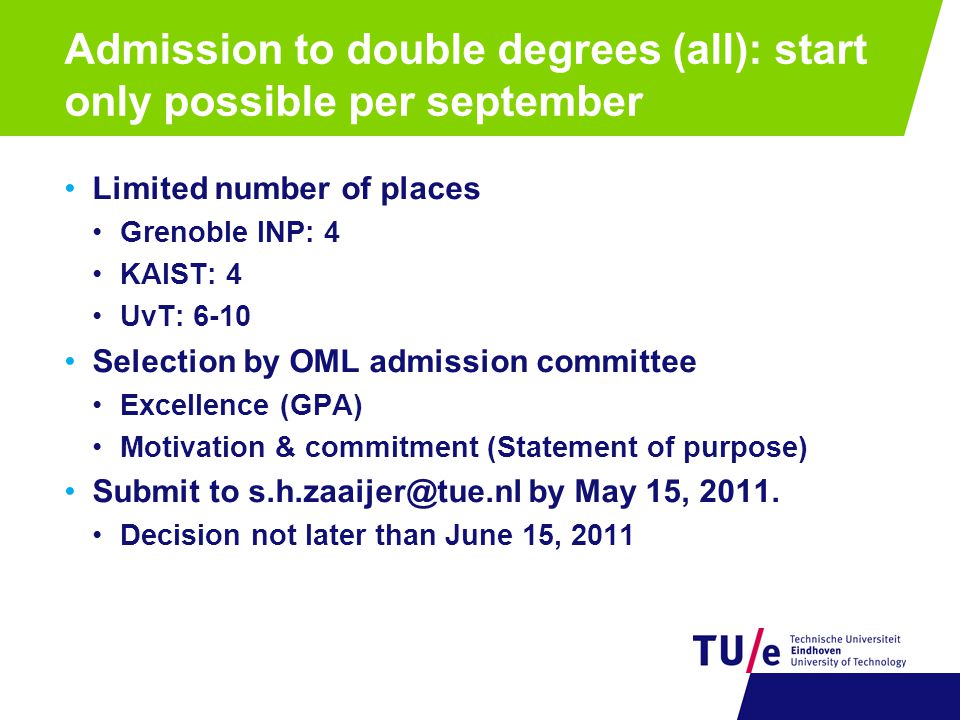 Admission to double degrees (all): start only possible per september

• Limited number of places
  • Grenoble INP: 4
  • KAIST: 4
  • UvT: 6-10
• Selection by OML admission committee
  • Excellence (GPA)
  • Motivation & commitment (Statement of purpose)
• Submit to s.h.zaaijer@tue.nl by May 15, 2011.
  • Decision not later than June 15, 2011

TU/e Technische Universiteit Eindhoven University of Technology